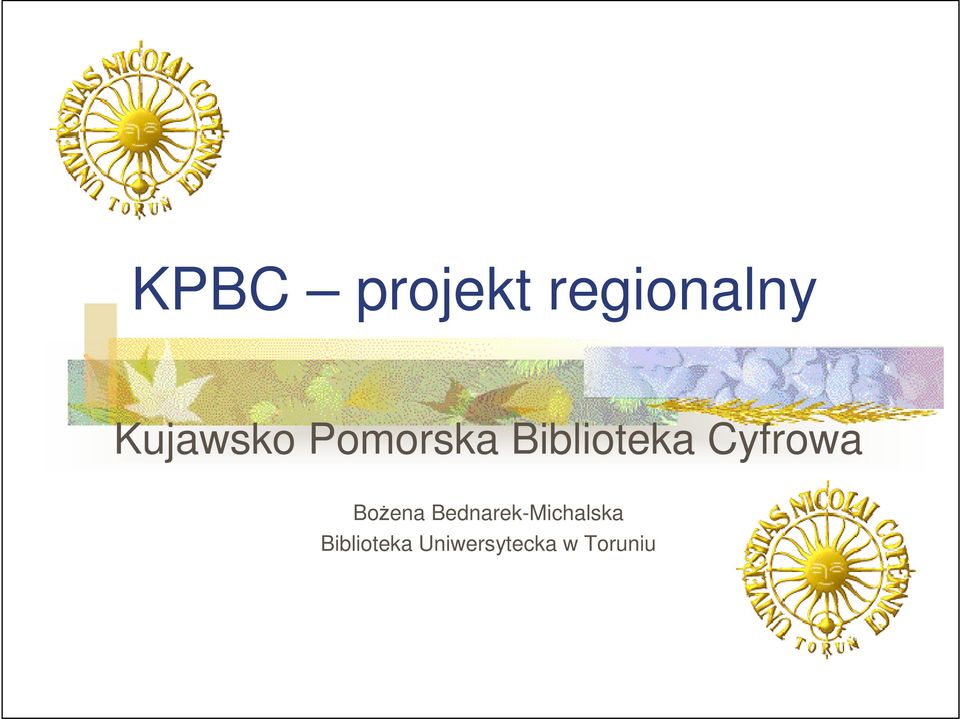 UNIVERSITAS NICOLAI COPERNICI TORUŃ

KPBC – projekt regionalny

Kujawsko Pomorska Biblioteka Cyfrowa

Bożena Bednarek-Michalska
Biblioteka Uniwersytecka w Toruniu

UNIVERSITAS NICOLAI COPERNICI TORUŃ